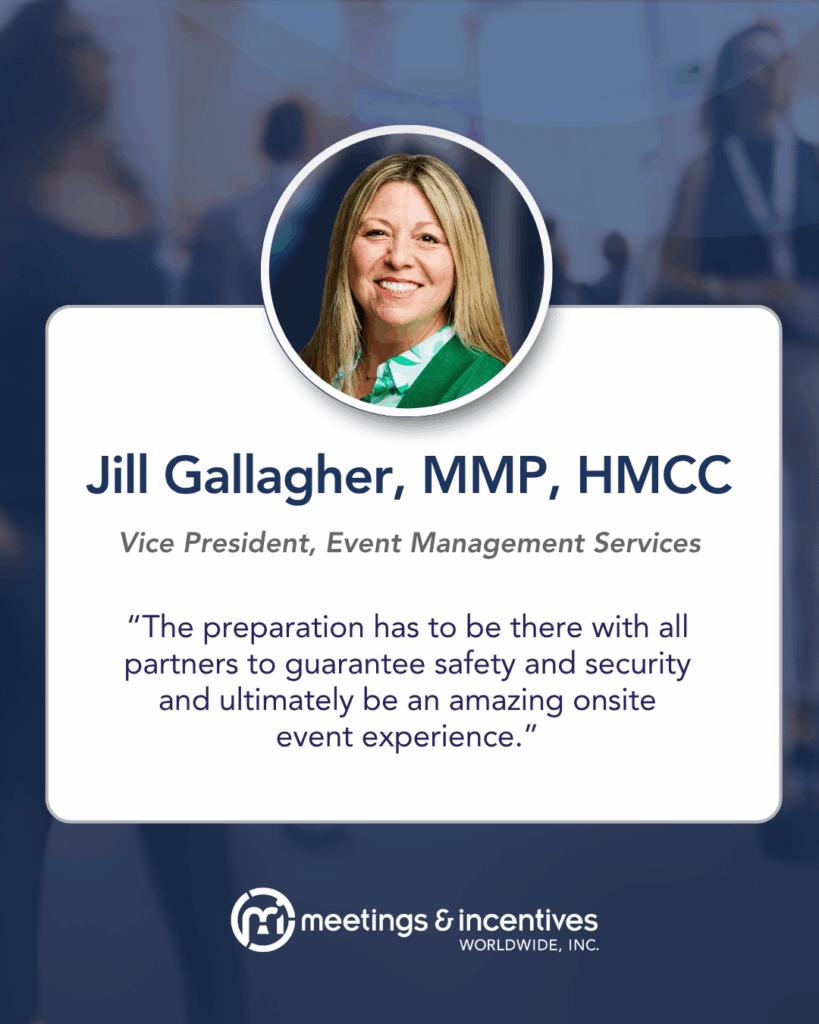 Jill Gallagher, MMP, HMCC

Vice President, Event Management Services

"The preparation has to be there with all partners to guarantee safety and security and ultimately be an amazing onsite event experience."

meetings & incentives
WORLDWIDE, INC.